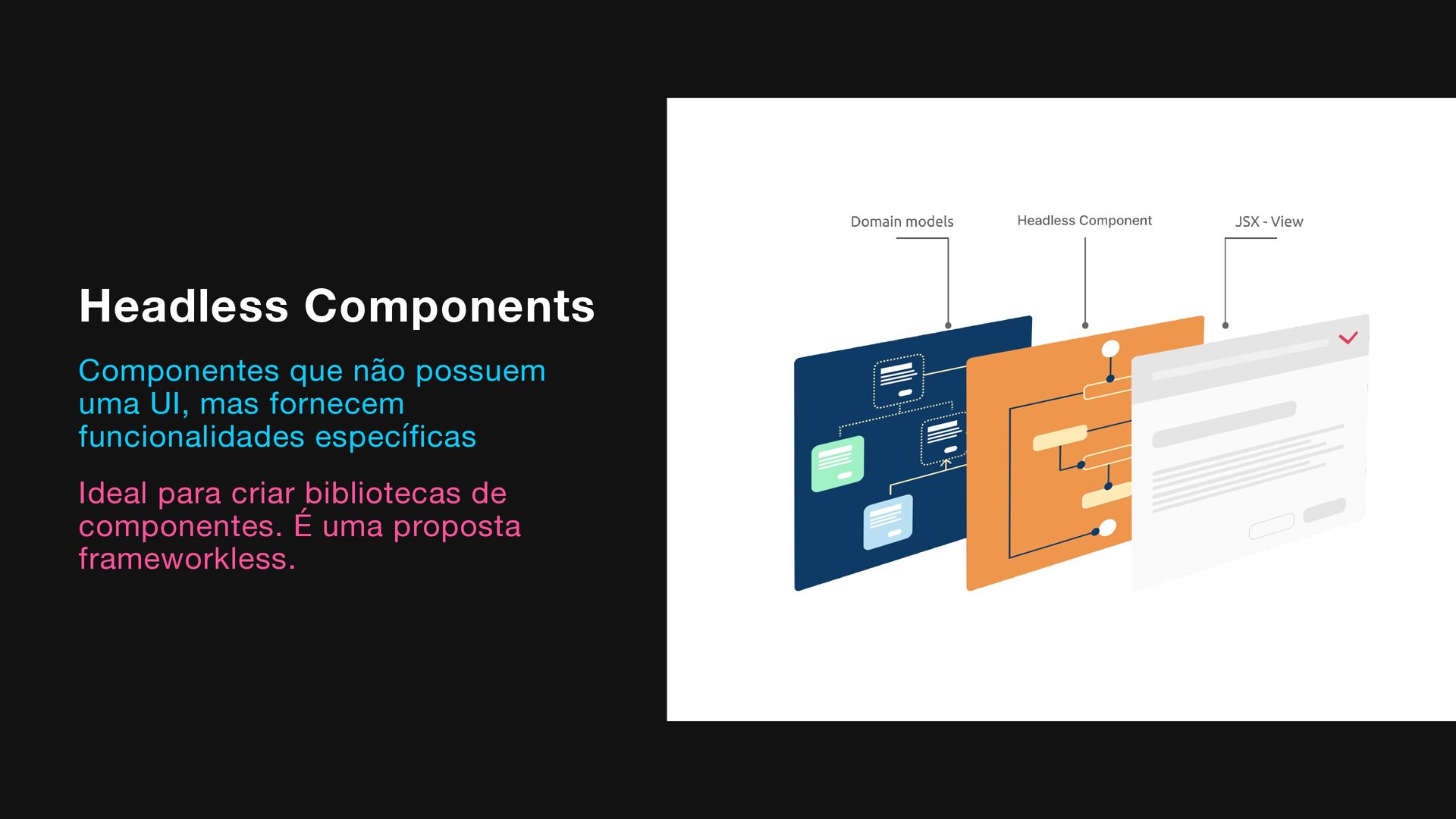 Headless Components

Componentes que não possuem uma UI, mas fornecem funcionalidades específicas

Ideal para criar bibliotecas de componentes. É uma proposta frameworkless.

Domain models

Headless Component

JSX - View